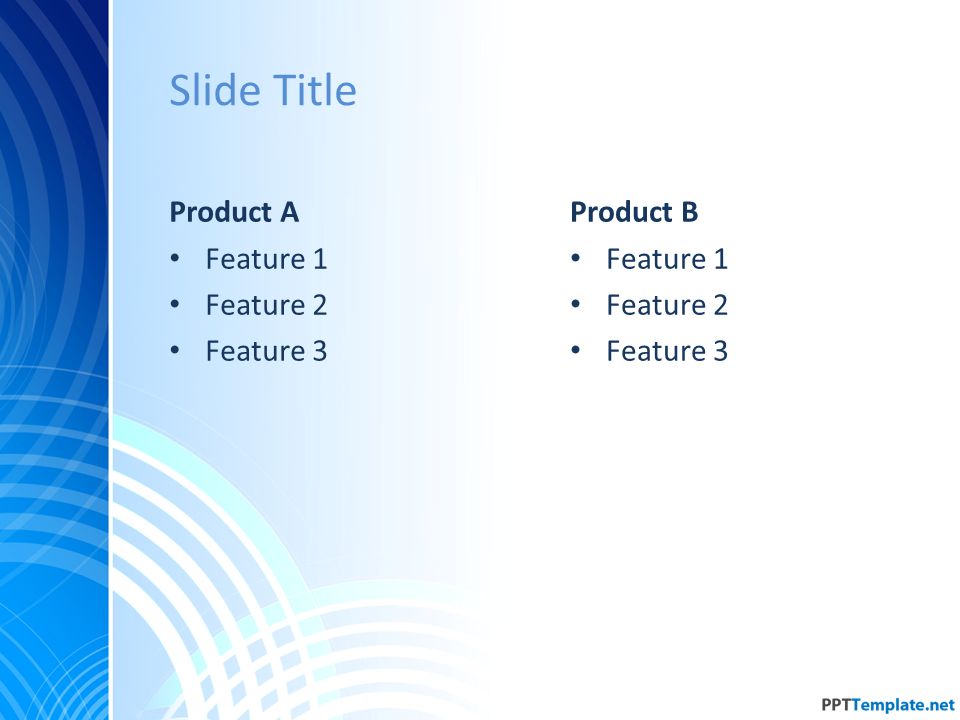 Slide Title

Product A
• Feature 1
• Feature 2
• Feature 3

Product B
• Feature 1
• Feature 2
• Feature 3

PPTTemplate.net